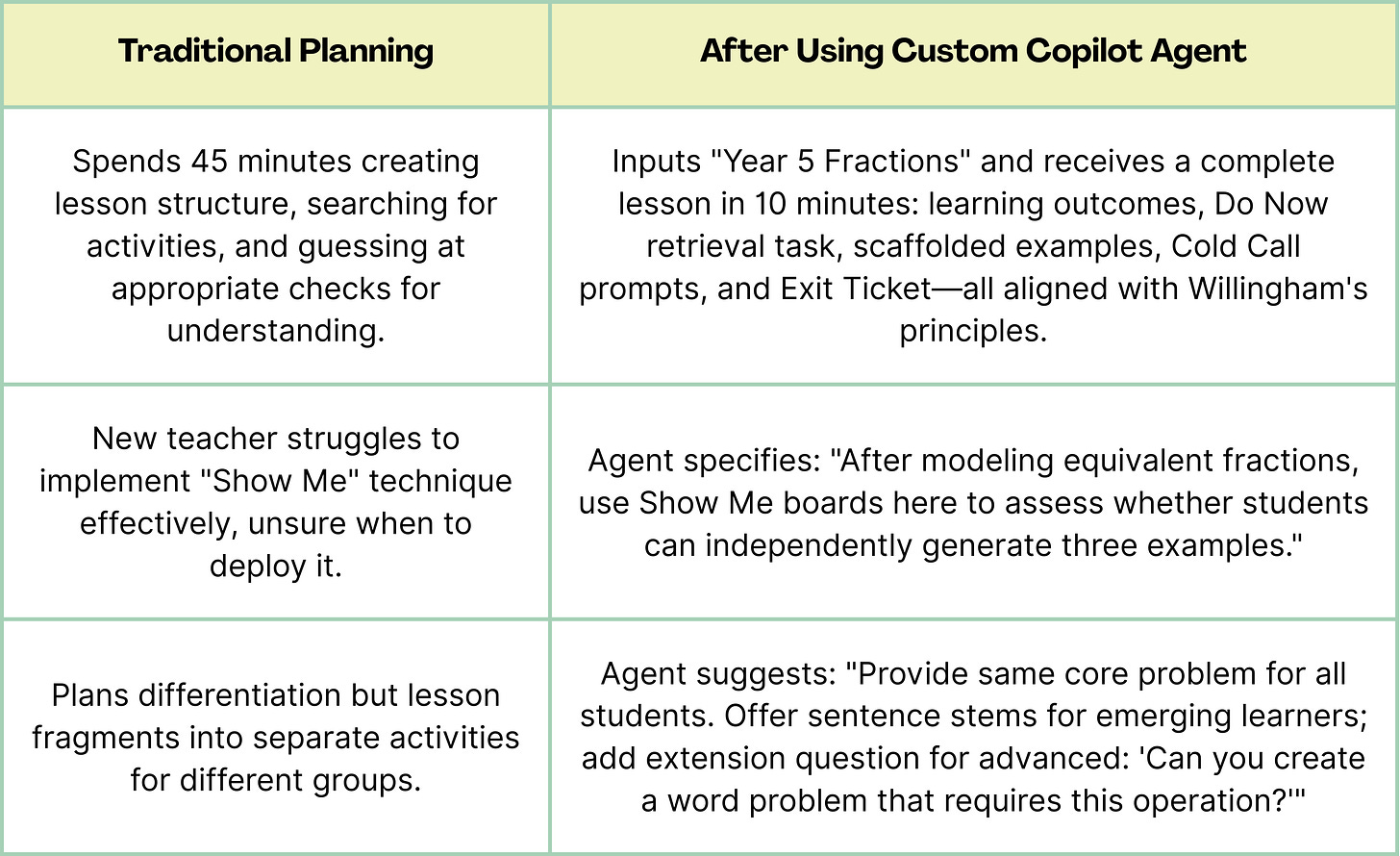 | Traditional Planning | After Using Custom Copilot Agent |
|---|---|
| Spends 45 minutes creating lesson structure, searching for activities, and guessing at appropriate checks for understanding. | Inputs "Year 5 Fractions" and receives a complete lesson in 10 minutes: learning outcomes, Do Now retrieval task, scaffolded examples, Cold Call prompts, and Exit Ticket—all aligned with Willingham's principles. |
| New teacher struggles to implement "Show Me" technique effectively, unsure when to deploy it. | Agent specifies: "After modeling equivalent fractions, use Show Me boards here to assess whether students can independently generate three examples." |
| Plans differentiation but lesson fragments into separate activities for different groups. | Agent suggests: "Provide same core problem for all students. Offer sentence stems for emerging learners; add extension question for advanced: 'Can you create a word problem that requires this operation?'" |